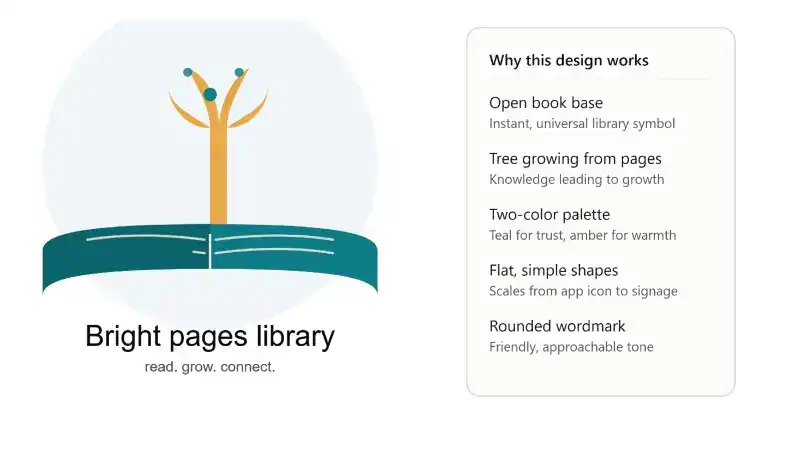 Bright pages library
read. grow. connect.

Why this design works

Open book base
Instant, universal library symbol

Tree growing from pages
Knowledge leading to growth

Two-color palette
Teal for trust, amber for warmth

Flat, simple shapes
Scales from app icon to signage

Rounded wordmark
Friendly, approachable tone